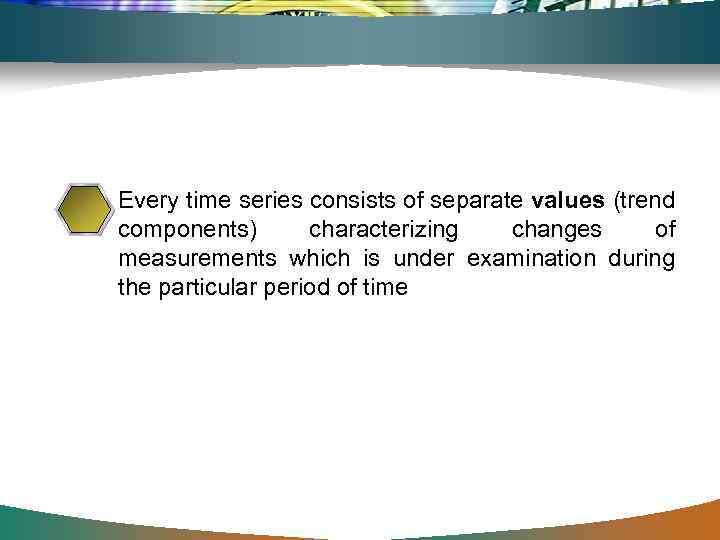 Every time series consists of separate values (trend components) characterizing changes of measurements which is under examination during the particular period of time